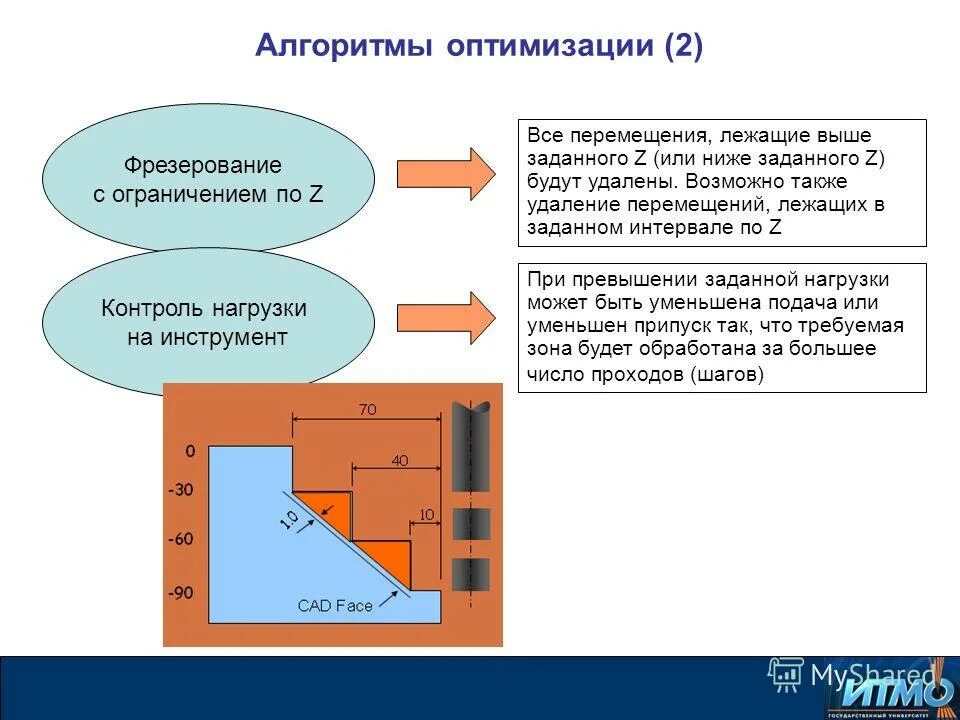 Алгоритмы оптимизации (2)

Фрезерование с ограничением по Z

Все перемещения, лежащие выше заданного Z (или ниже заданного Z) будут удалены. Возможно также удаление перемещений, лежащих в заданном интервале по Z

Контроль нагрузки на инструмент

При превышении заданной нагрузки может быть уменьшена подача или уменьшен припуск так, что требуемая зона будет обработана за большее число проходов (шагов)

70
40
10
0
-30
-60
-90
1.0
CAD Face

MyShared
ИТМО
ГОСУДАРСТВЕННЫЙ УНИВЕРСИТЕТ